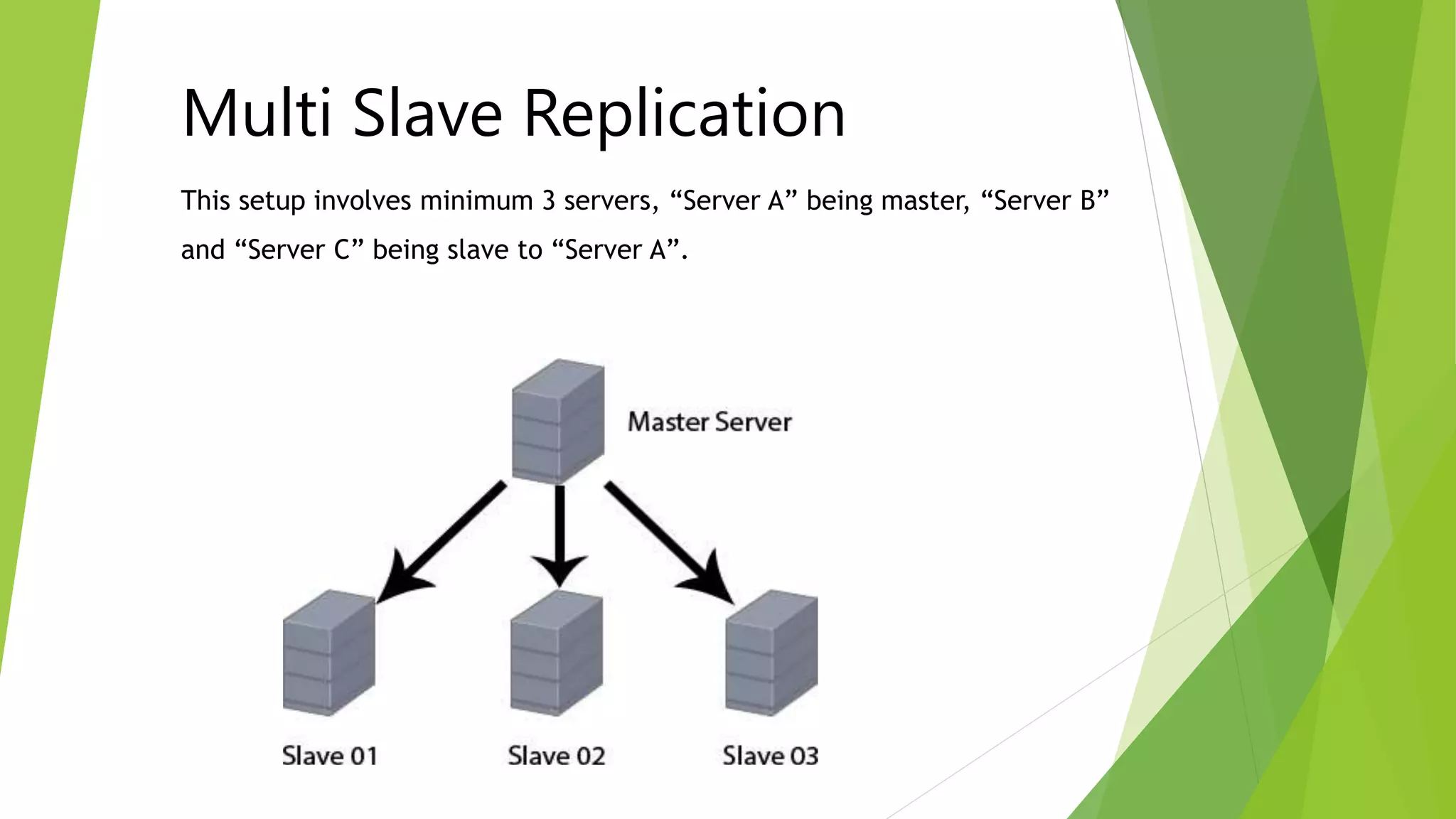 Multi Slave Replication

This setup involves minimum 3 servers, “Server A” being master, “Server B” and “Server C” being slave to “Server A”.

Master Server

Slave 01

Slave 02

Slave 03